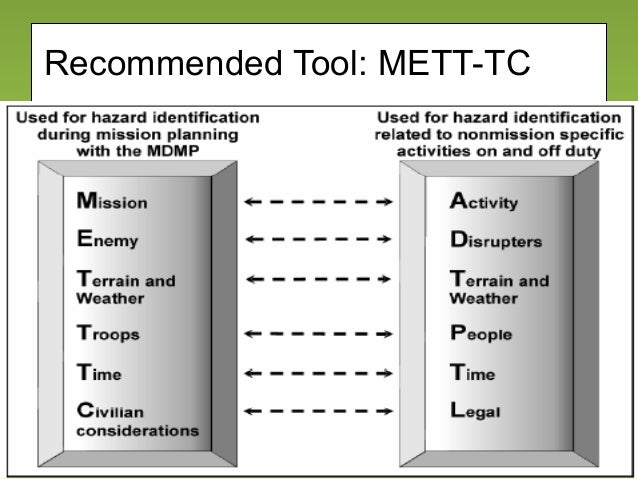 Recommended Tool: METT-TC

Used for hazard identification during mission planning with the MDMP

Mission
Enemy
Terrain and Weather
Troops
Time
Civilian considerations

Used for hazard identification related to nonmission specific activities on and off duty

Activity
Disrupters
Terrain and Weather
People
Time
Legal